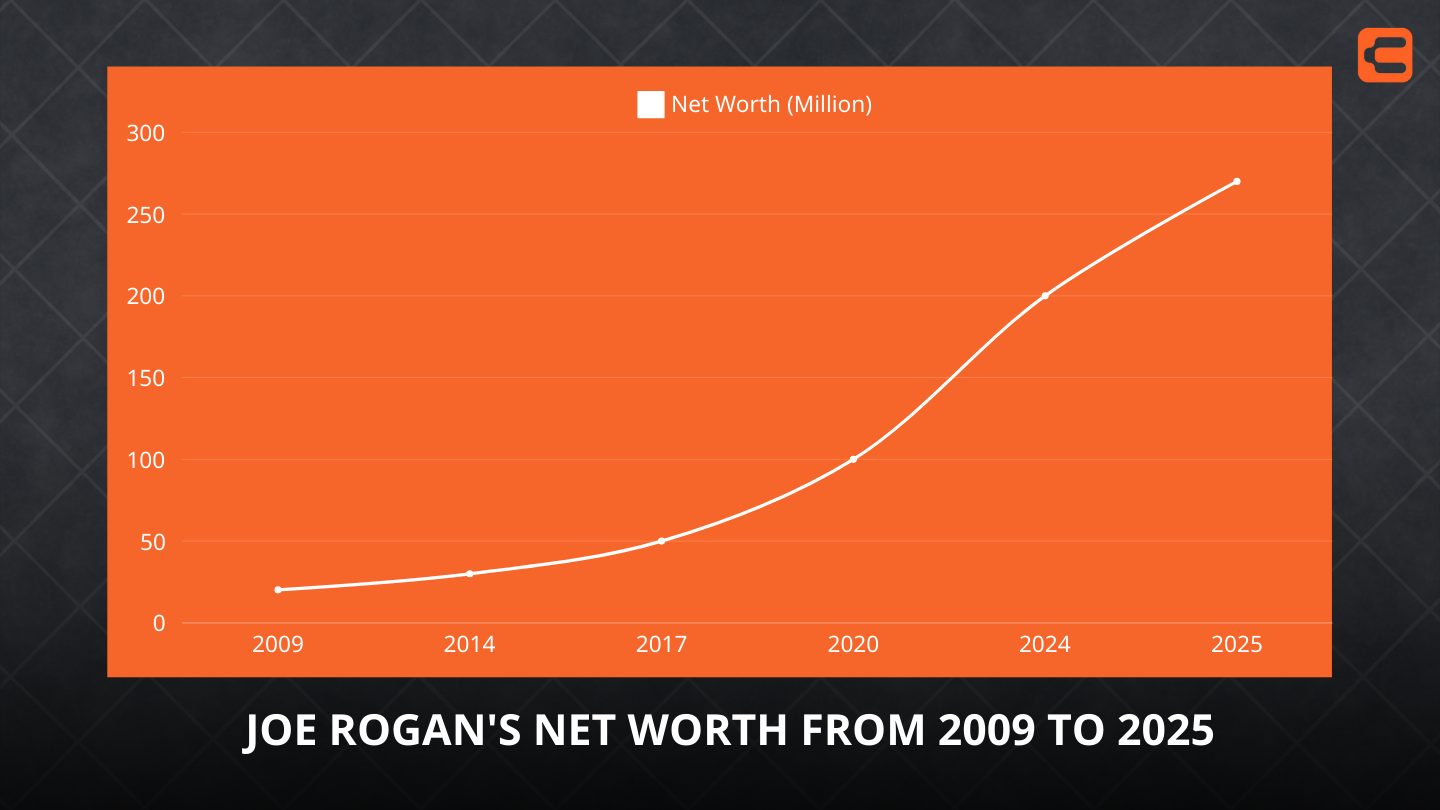 Net Worth (Million)

300
250
200
150
100
50
0

2009
2014
2017
2020
2024
2025

JOE ROGAN'S NET WORTH FROM 2009 TO 2025